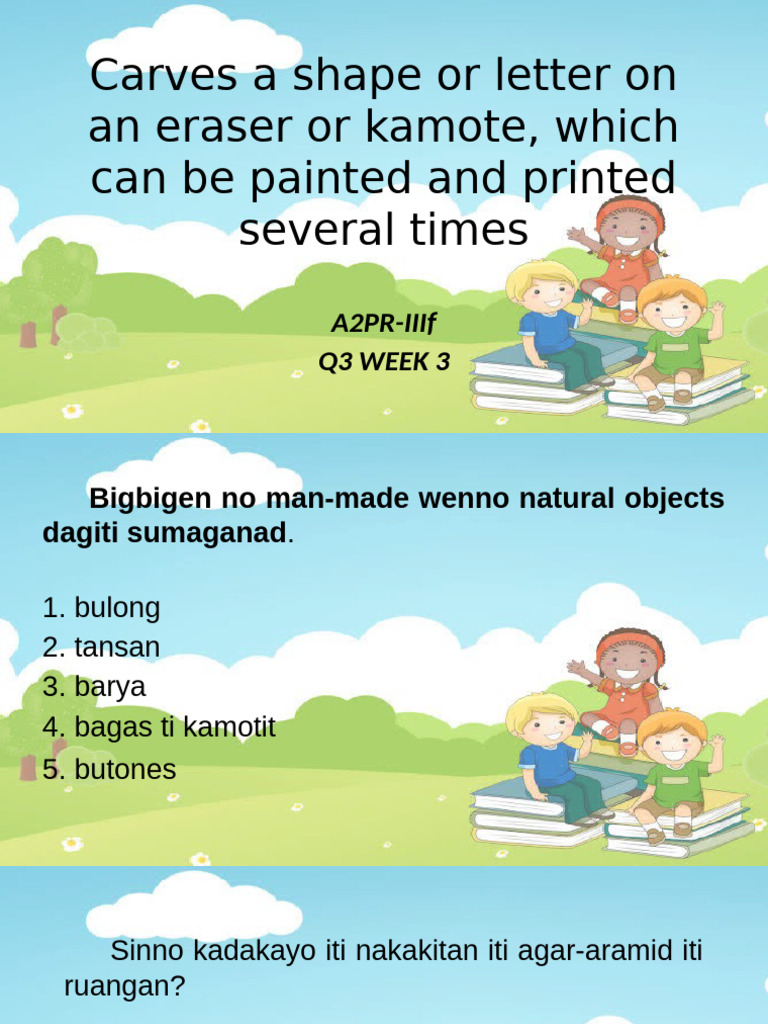 Carves a shape or letter on an eraser or kamote, which can be painted and printed several times

A2PR-IIIf

Q3 WEEK 3

Bigbigen no man-made wenno natural objects dagiti sumaganad.

1. bulong
2. tansan
3. barya
4. bagas ti kamotit
5. butones

Sinno kadakayo iti nakakitan iti agar-aramid iti ruangan?